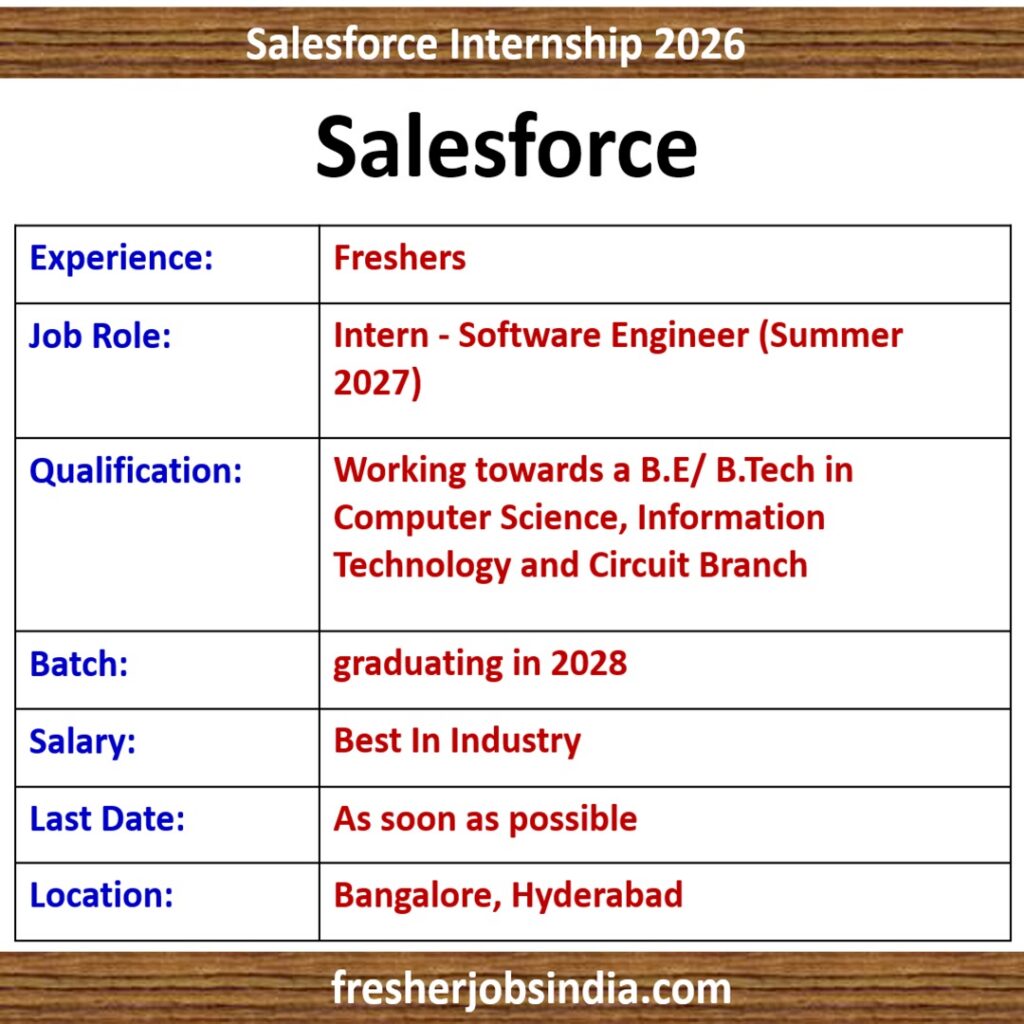 Salesforce Internship 2026

Salesforce

| Experience: | Freshers |
|---|---|
| Job Role: | Intern - Software Engineer (Summer 2027) |
| Qualification: | Working towards a B.E/ B.Tech in Computer Science, Information Technology and Circuit Branch |
| Batch: | graduating in 2028 |
| Salary: | Best In Industry |
| Last Date: | As soon as possible |
| Location: | Bangalore, Hyderabad |

fresherjobsindia.com